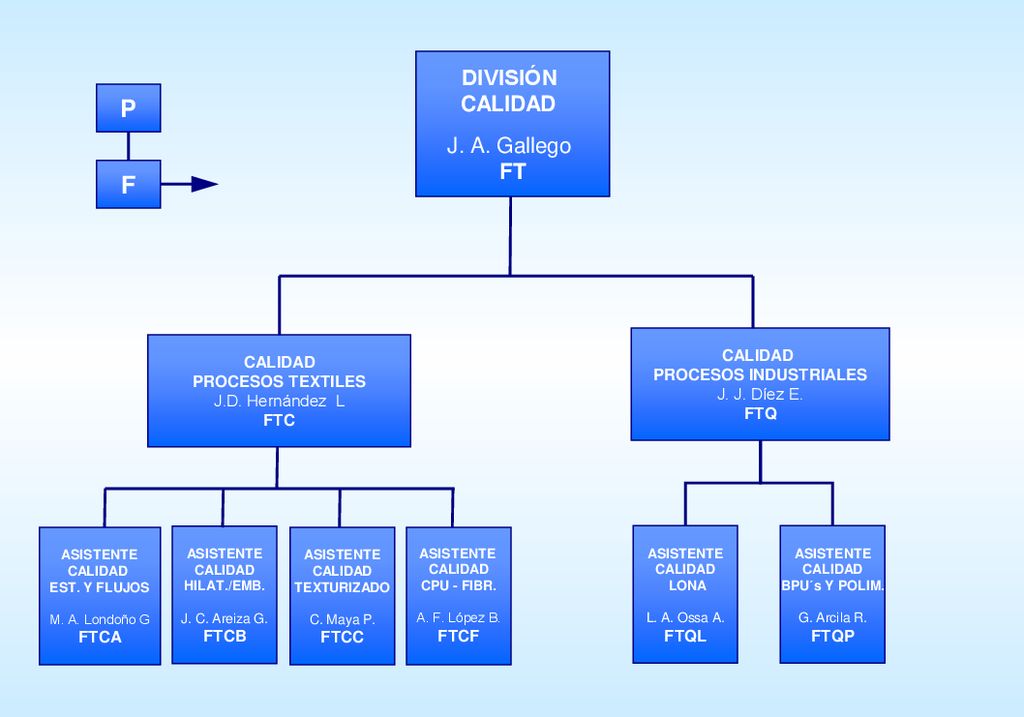 P

F

DIVISIÓN CALIDAD
J. A. Gallego
FT

CALIDAD
PROCESOS TEXTILES
J.D. Hernández L
FTC

CALIDAD
PROCESOS INDUSTRIALES
J. J. Díez E.
FTQ

ASISTENTE CALIDAD EST. Y FLUJOS
M. A. Londoño G
FTCA

ASISTENTE CALIDAD HILAT./EMB.
J. C. Areiza G.
FTCB

ASISTENTE CALIDAD TEXTURIZADO
C. Maya P.
FTCC

ASISTENTE CALIDAD CPU - FIBR.
A. F. López B.
FTCF

ASISTENTE CALIDAD LONA
L. A. Ossa A.
FTQL

ASISTENTE CALIDAD BPU´s Y POLIM.
G. Arcila R.
FTQP